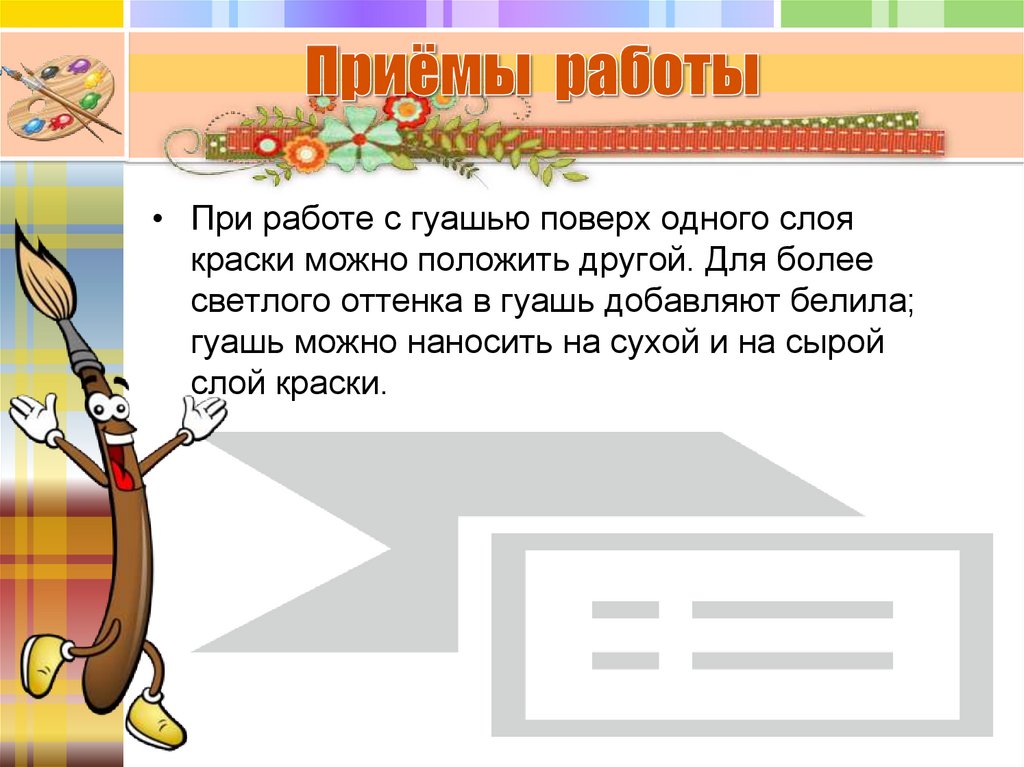 Приёмы работы

• При работе с гуашью поверх одного слоя краски можно положить другой. Для более светлого оттенка в гуашь добавляют белила; гуашь можно наносить на сухой и на сырой слой краски.